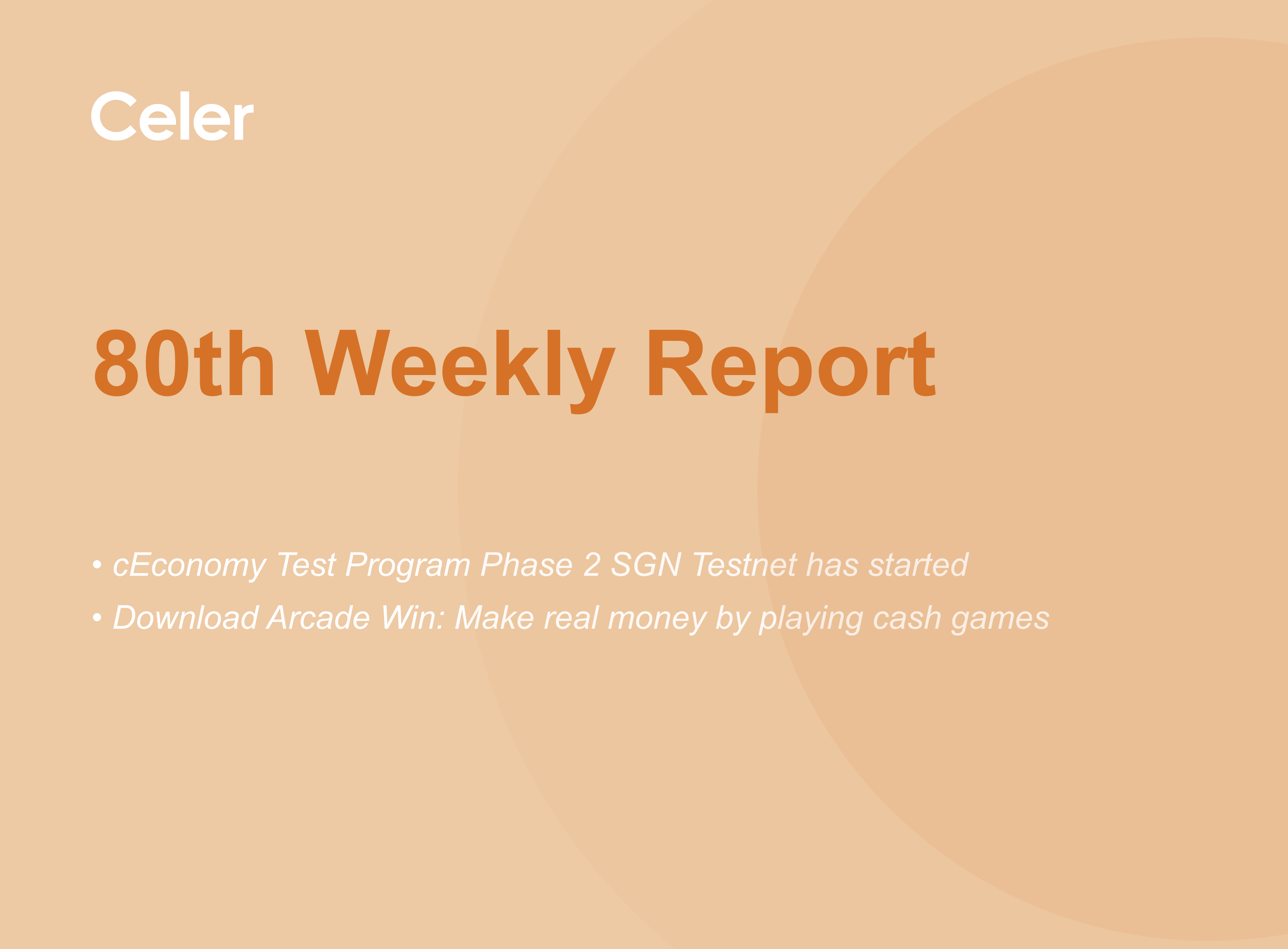 Celer

80th Weekly Report

• cEconomy Test Program Phase 2 SGN Testnet has started
• Download Arcade Win: Make real money by playing cash games